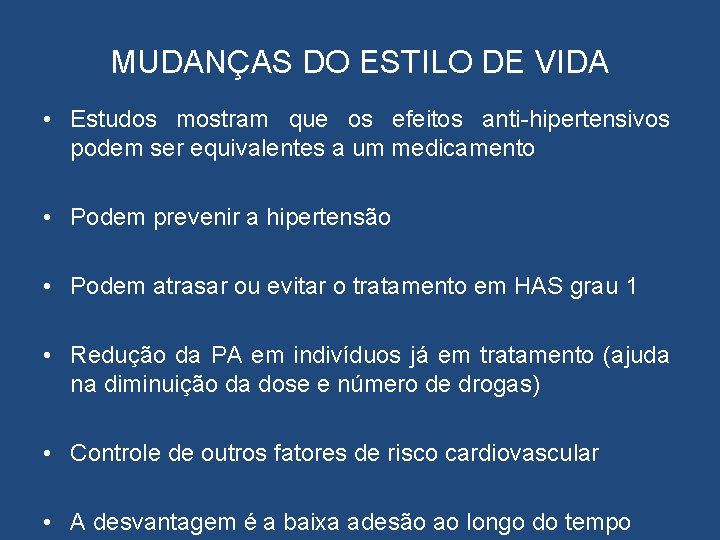 MUDANÇAS DO ESTILO DE VIDA

• Estudos mostram que os efeitos anti-hipertensivos podem ser equivalentes a um medicamento

• Podem prevenir a hipertensão

• Podem atrasar ou evitar o tratamento em HAS grau 1

• Redução da PA em indivíduos já em tratamento (ajuda na diminuição da dose e número de drogas)

• Controle de outros fatores de risco cardiovascular

• A desvantagem é a baixa adesão ao longo do tempo